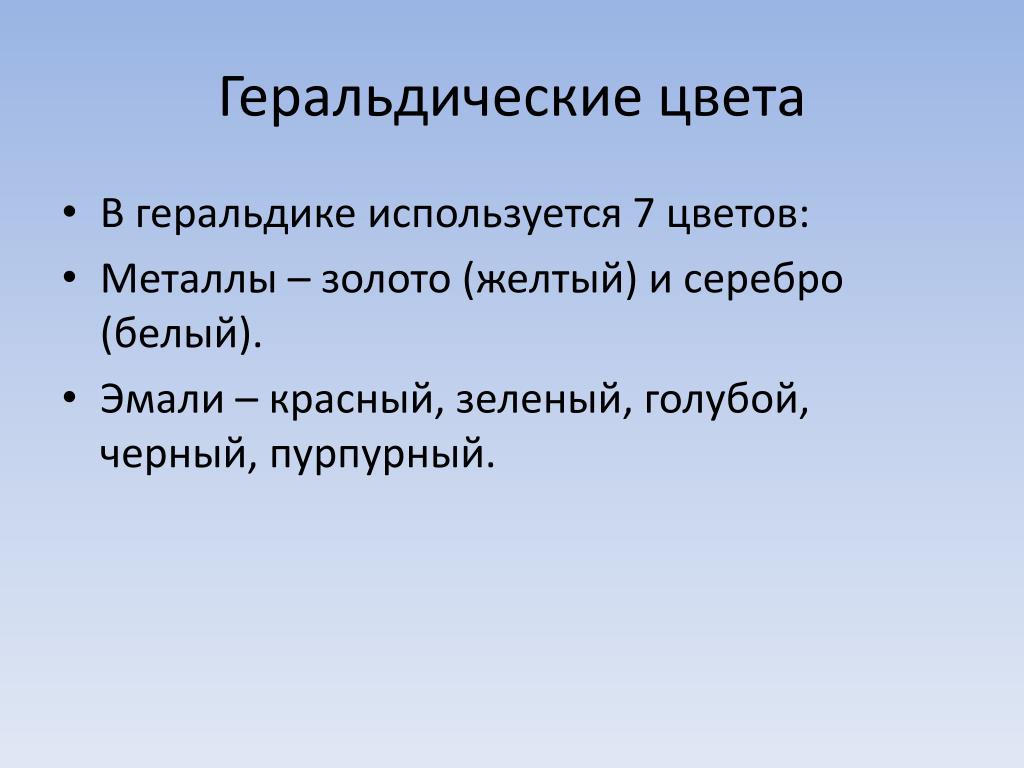 Геральдические цвета

• В геральдике используется 7 цветов:
• Металлы – золото (желтый) и серебро (белый).
• Эмали – красный, зеленый, голубой, черный, пурпурный.